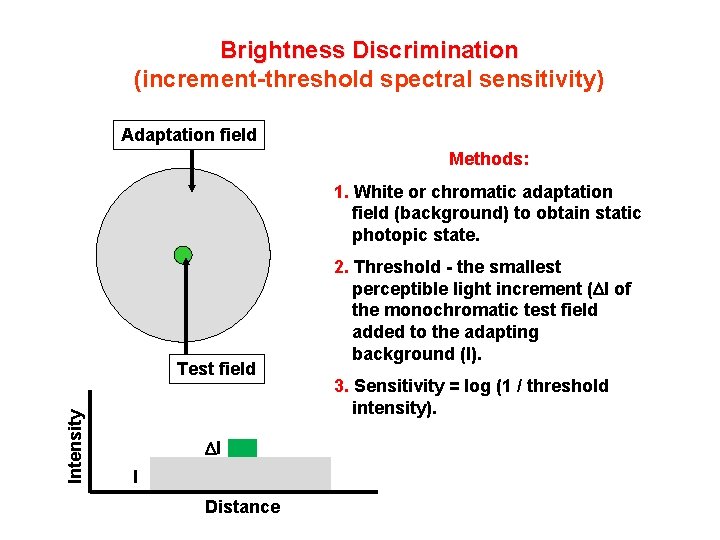 Brightness Discrimination
(increment-threshold spectral sensitivity)

Adaptation field

Test field

Intensity

$\Delta$I

I

Distance

Methods:

1. White or chromatic adaptation field (background) to obtain static photopic state.

2. Threshold - the smallest perceptible light increment ($\Delta$I of the monochromatic test field added to the adapting background (I).

3. Sensitivity = log (1 / threshold intensity).